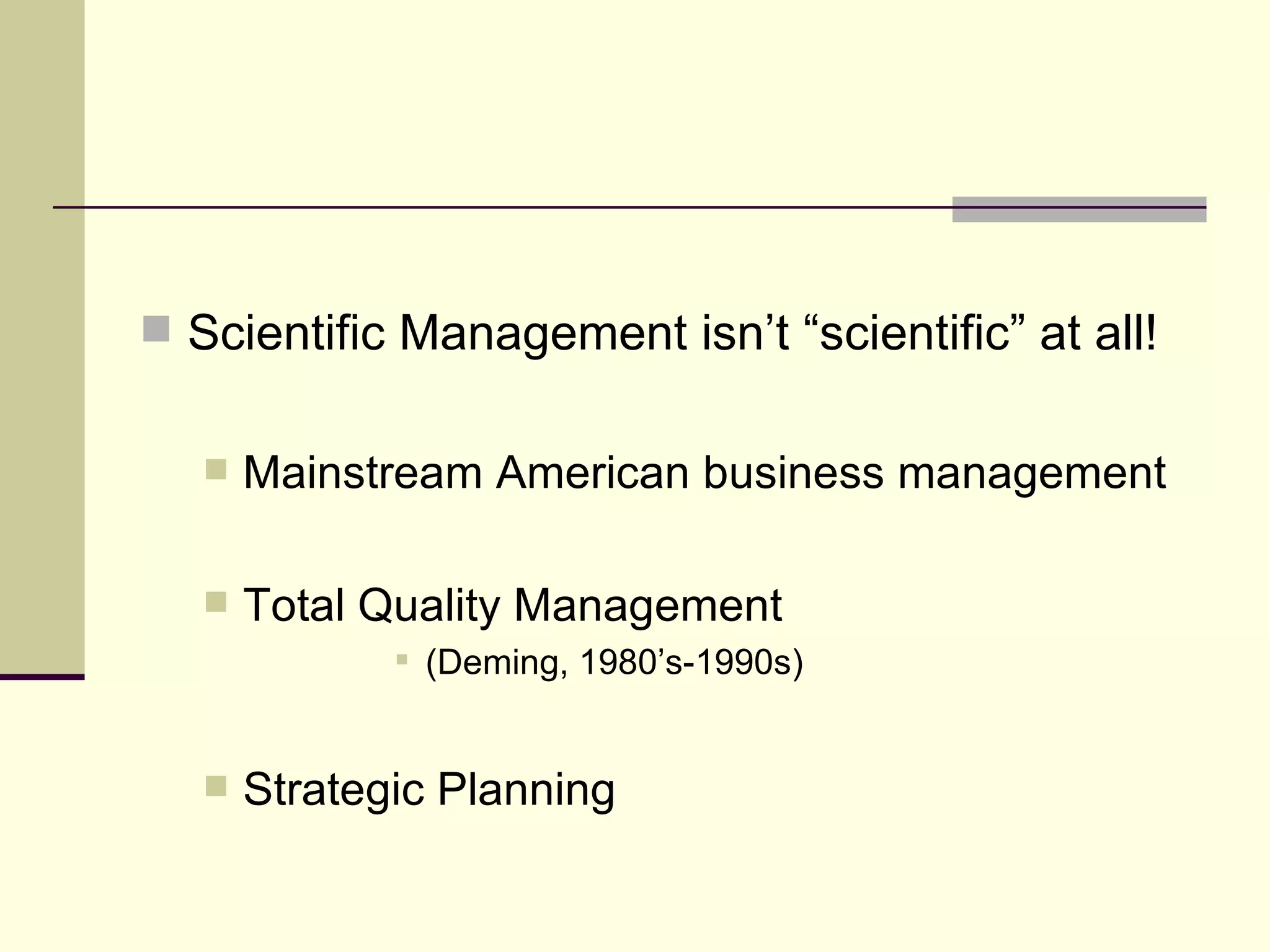 Scientific Management isn’t “scientific” at all!

Mainstream American business management

Total Quality Management

(Deming, 1980’s-1990s)

Strategic Planning